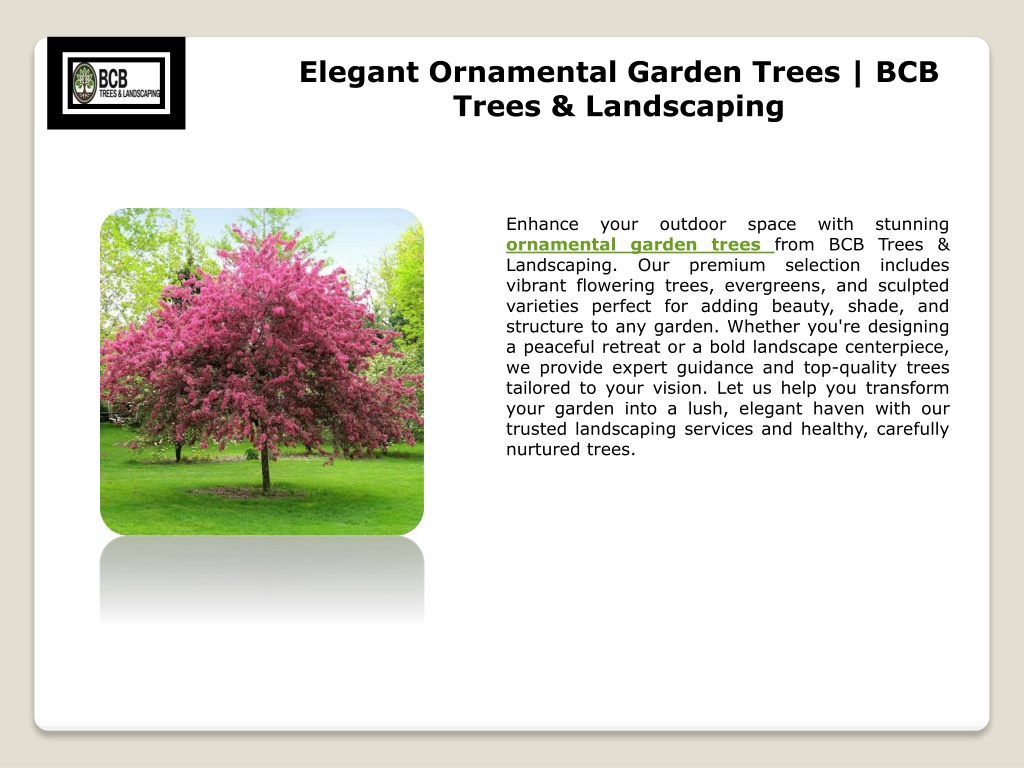 BCB
TREES & LANDSCAPING

Elegant Ornamental Garden Trees | BCB Trees & Landscaping

Enhance your outdoor space with stunning ornamental garden trees from BCB Trees & Landscaping. Our premium selection includes vibrant flowering trees, evergreens, and sculpted varieties perfect for adding beauty, shade, and structure to any garden. Whether you're designing a peaceful retreat or a bold landscape centerpiece, we provide expert guidance and top-quality trees tailored to your vision. Let us help you transform your garden into a lush, elegant haven with our trusted landscaping services and healthy, carefully nurtured trees.